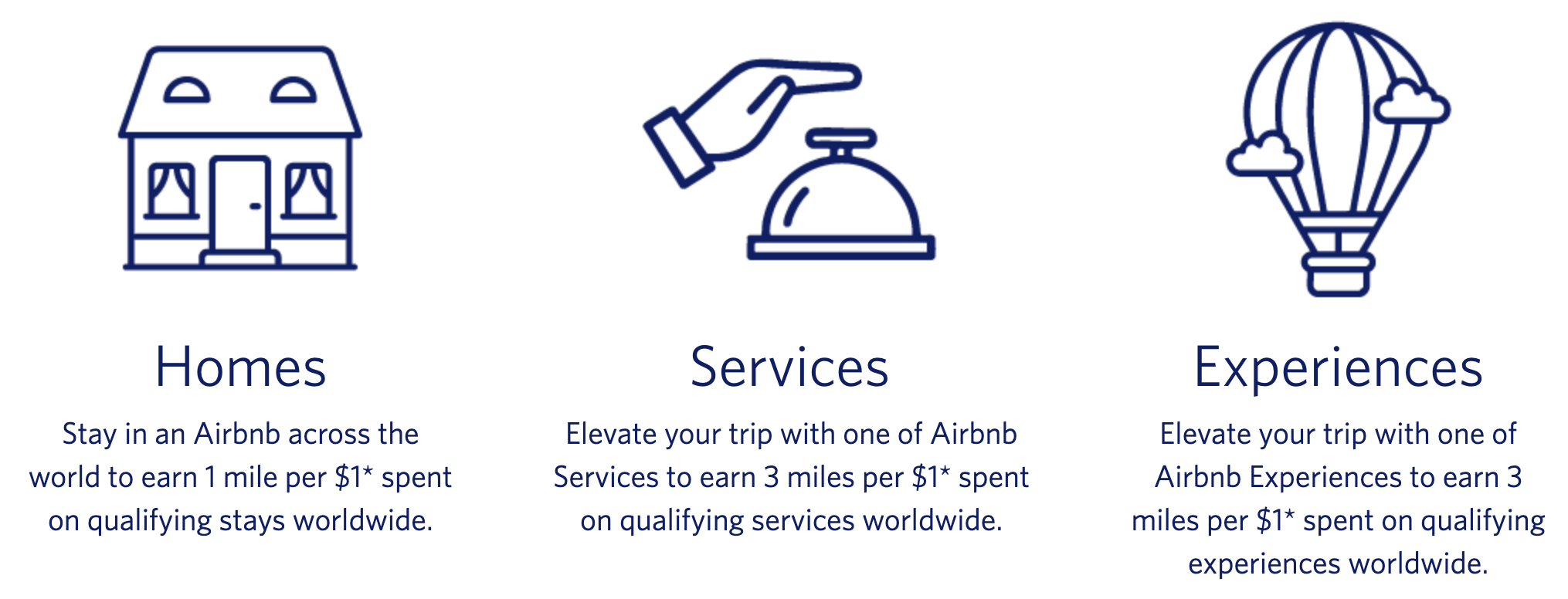 Homes

Stay in an Airbnb across the world to earn 1 mile per \$1* spent on qualifying stays worldwide.

Services

Elevate your trip with one of Airbnb Services to earn 3 miles per \$1* spent on qualifying services worldwide.

Experiences

Elevate your trip with one of Airbnb Experiences to earn 3 miles per \$1* spent on qualifying experiences worldwide.